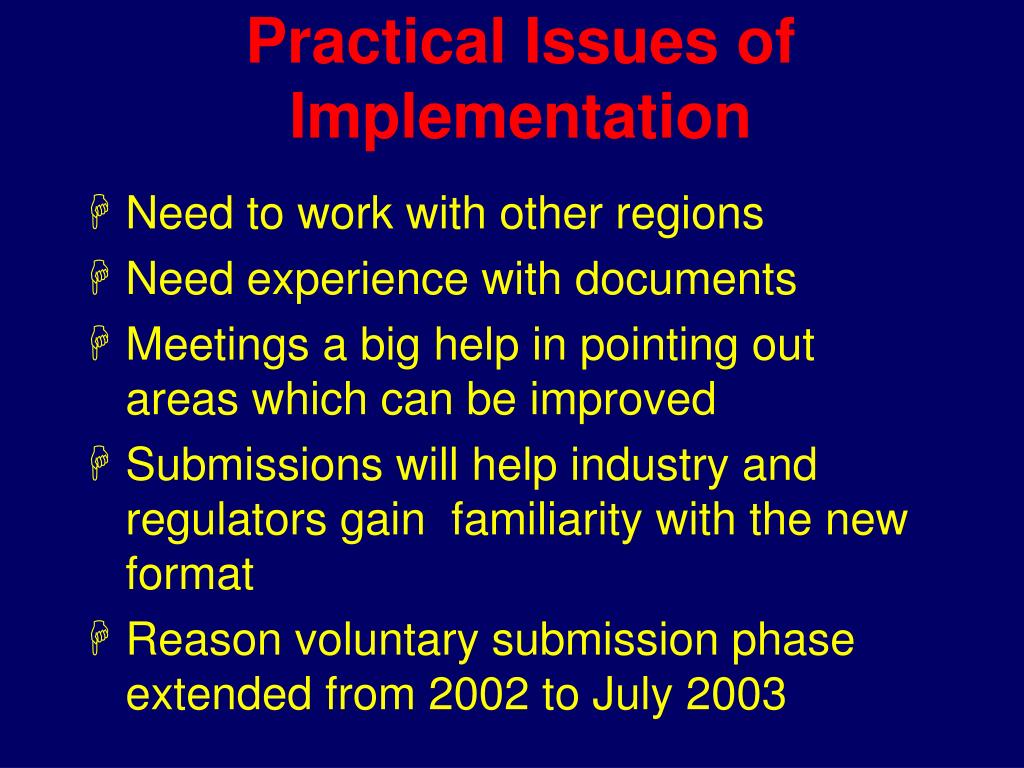 Practical Issues of Implementation

Need to work with other regions

Need experience with documents

Meetings a big help in pointing out areas which can be improved

Submissions will help industry and regulators gain familiarity with the new format

Reason voluntary submission phase extended from 2002 to July 2003